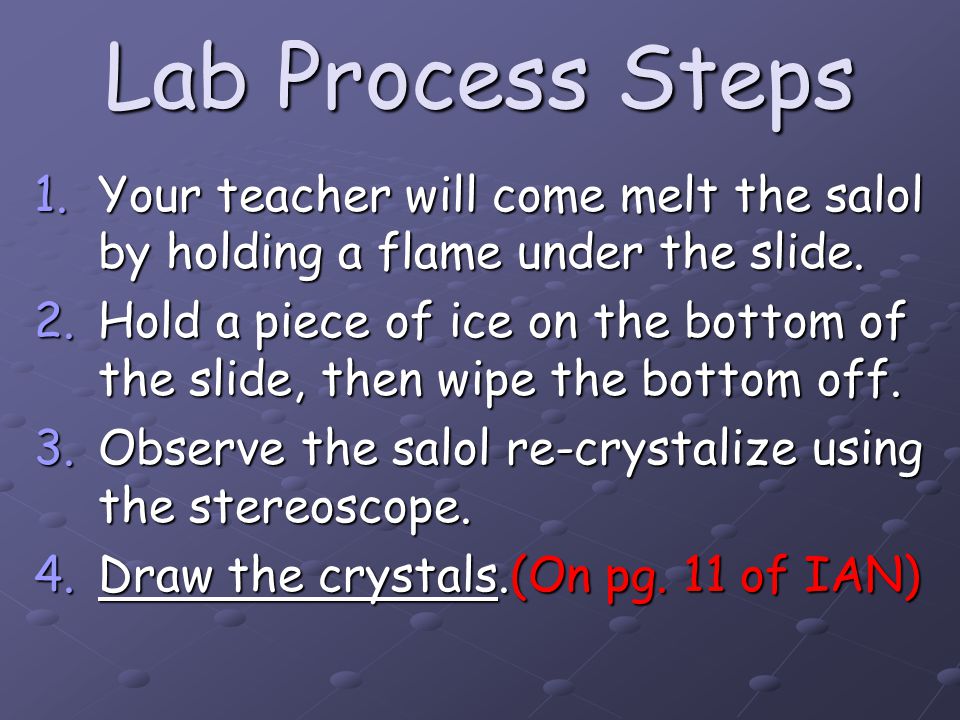 Lab Process Steps

1. Your teacher will come melt the salol by holding a flame under the slide.
2. Hold a piece of ice on the bottom of the slide, then wipe the bottom off.
3. Observe the salol re-crystalize using the stereoscope.
4. Draw the crystals.(On pg. 11 of IAN)